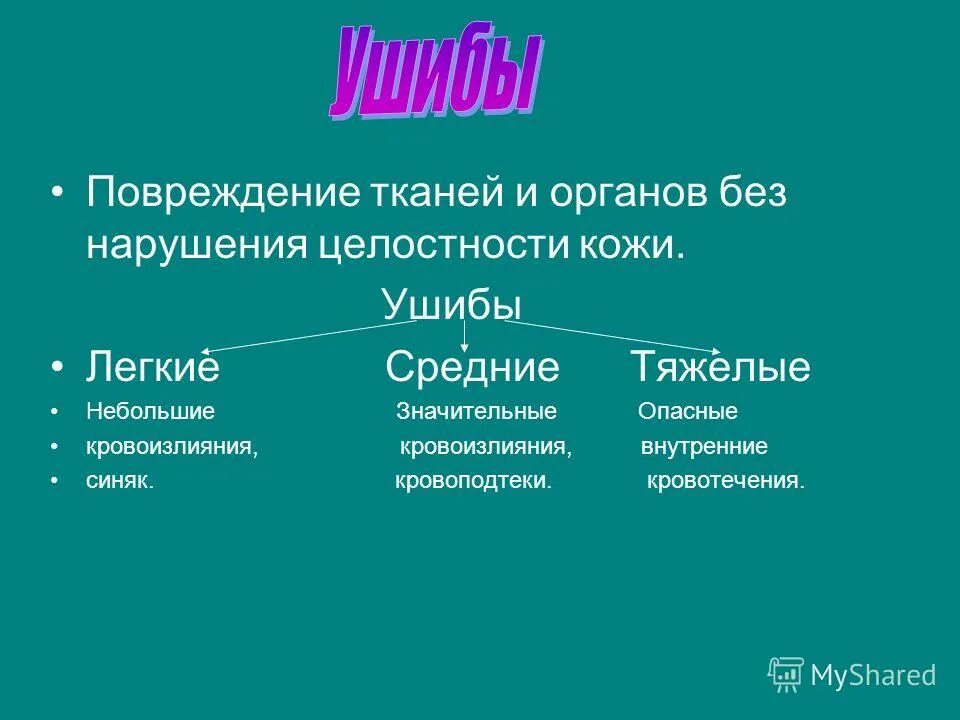 Ушибы

• Повреждение тканей и органов без нарушения целостности кожи.

Ушибы

• Легкие Средние Тяжелые

• Небольшие Значительные Опасные

• кровоизлияния, кровоизлияния, внутренние

• синяк. кровоподтеки. кровотечения.

MyShared